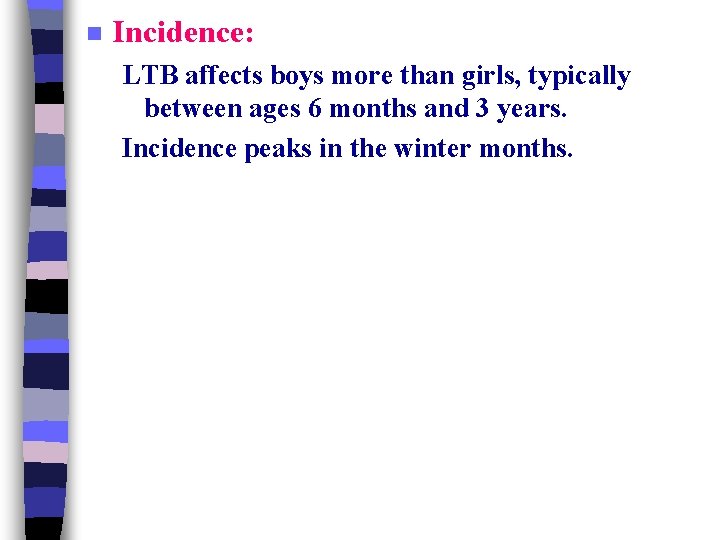 Incidence:

LTB affects boys more than girls, typically between ages 6 months and 3 years.

Incidence peaks in the winter months.